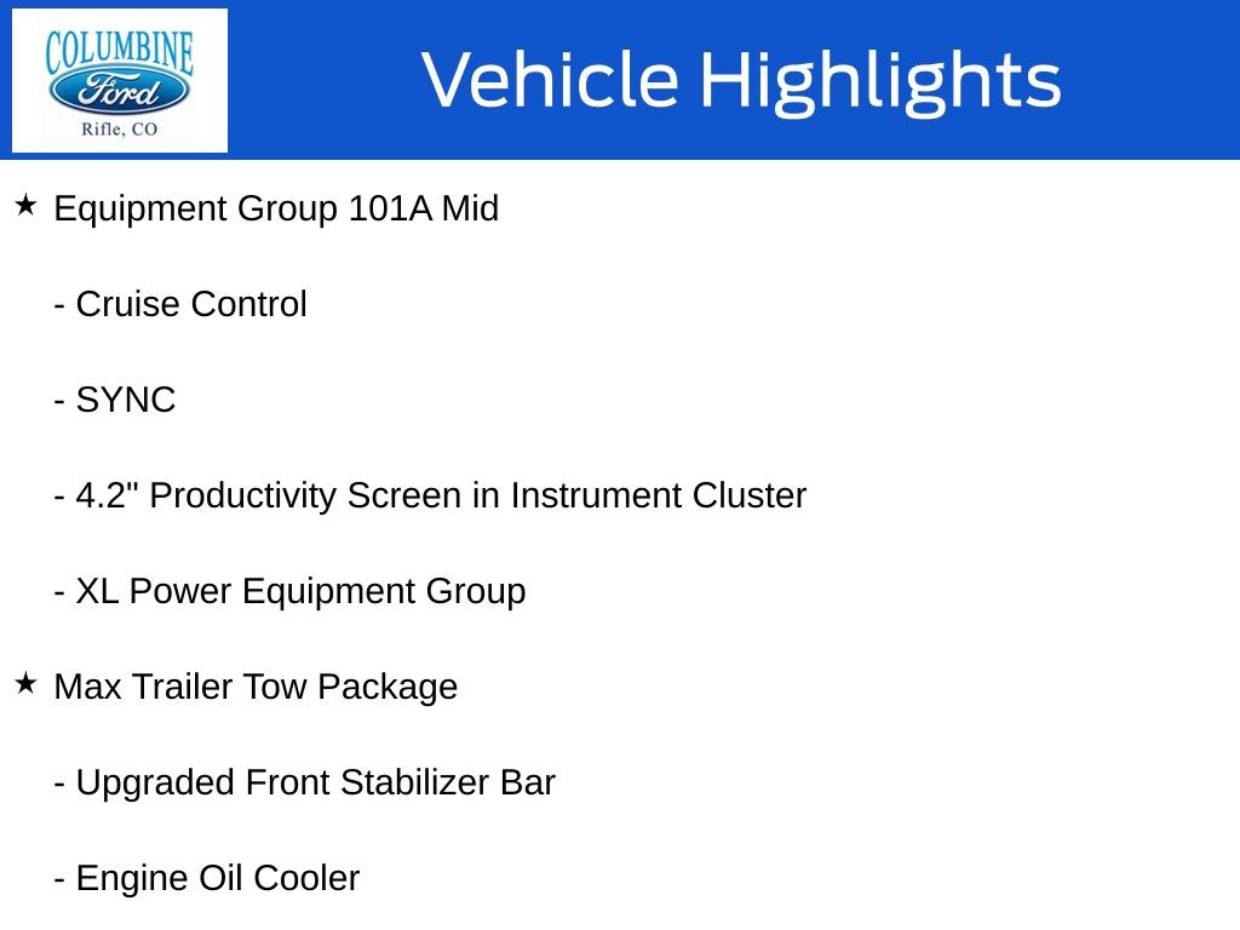 COLUMBINE
Ford
Rifle, CO

Vehicle Highlights

★ Equipment Group 101A Mid

- Cruise Control

- SYNC

- 4.2" Productivity Screen in Instrument Cluster

- XL Power Equipment Group

★ Max Trailer Tow Package

- Upgraded Front Stabilizer Bar

- Engine Oil Cooler